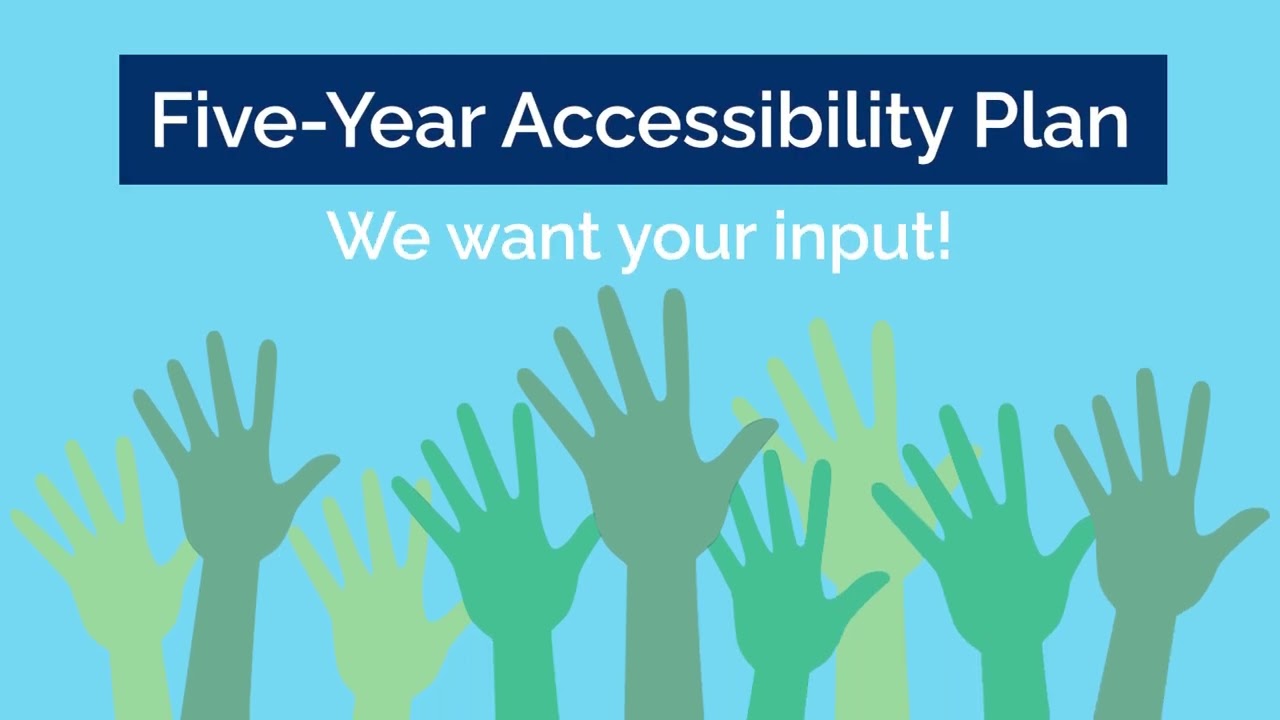 Five-Year Accessibility Plan

We want your input!